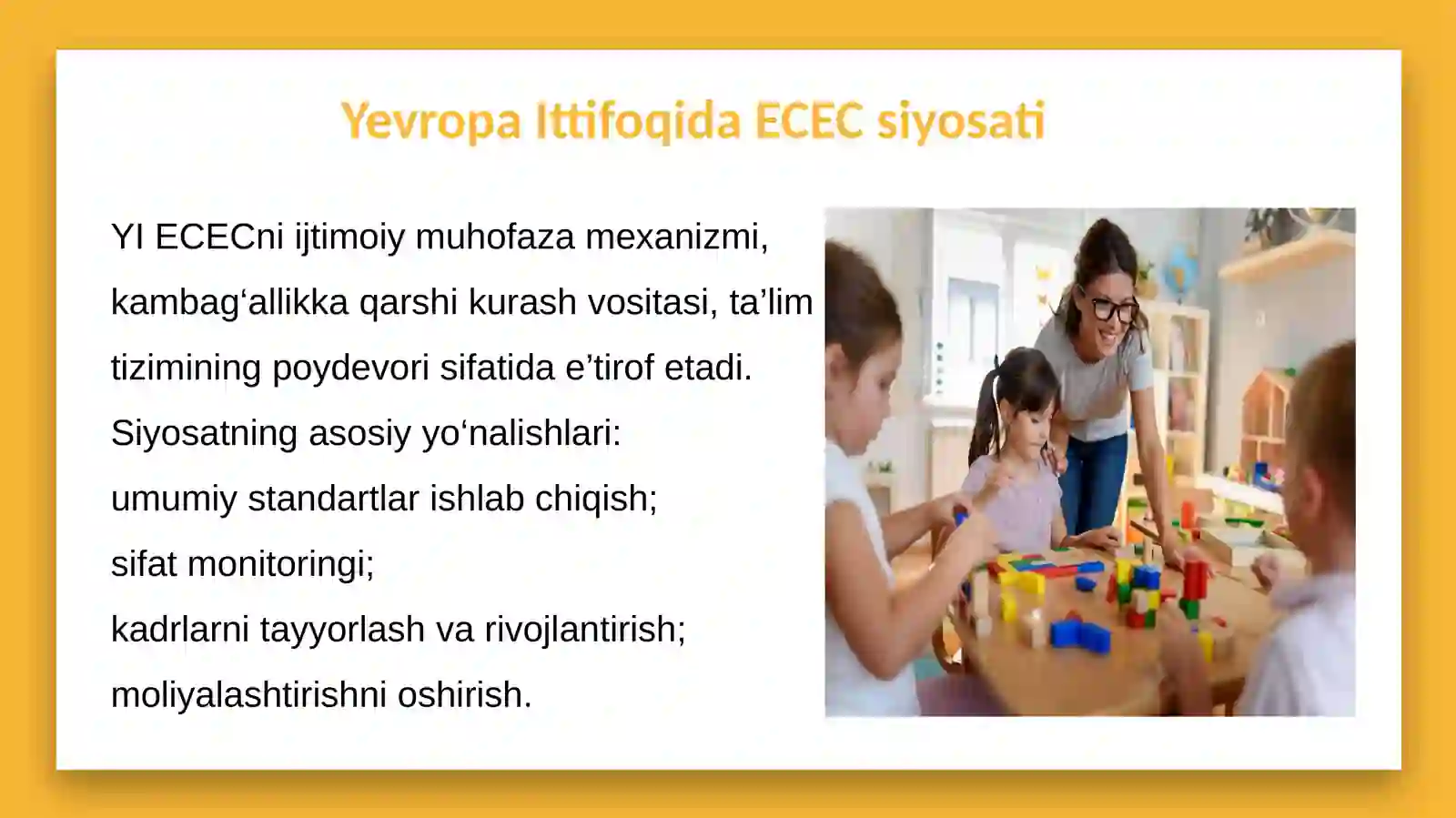 Yevropa Ittifoqida ECEC siyosati

YI ECECni ijtimoiy muhofaza mexanizmi, kambag‘allikka qarshi kurash vositasi, ta’lim tizimining poydevori sifatida e’tirof etadi.

Siyosatning asosiy yo‘nalishlari:

umumiy standartlar ishlab chiqish;

sifat monitoringi;

kadrlarni tayyorlash va rivojlantirish;

moliyalashtirishni oshirish.